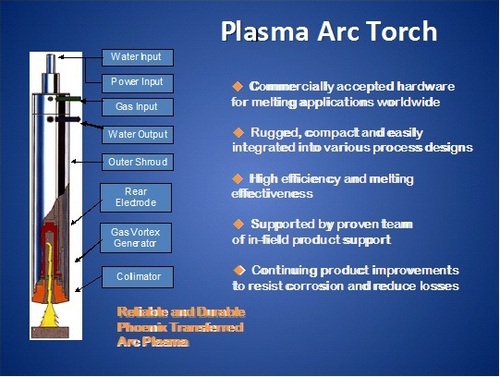 Plasma Arc Torch

Water Input

Power Input

Gas Input

Water Output

Outer Shroud

Rear Electrode

Gas Vortex Generator

Collimator

◆ Commercially accepted hardware for melting applications worldwide

◆ Rugged, compact and easily integrated into various process designs

◆ High efficiency and melting effectiveness

◆ Supported by proven team of in-field product support

◆ Continuing product improvements to resist corrosion and reduce losses

Reliable and Durable Phoenix Transferred Arc Plasma